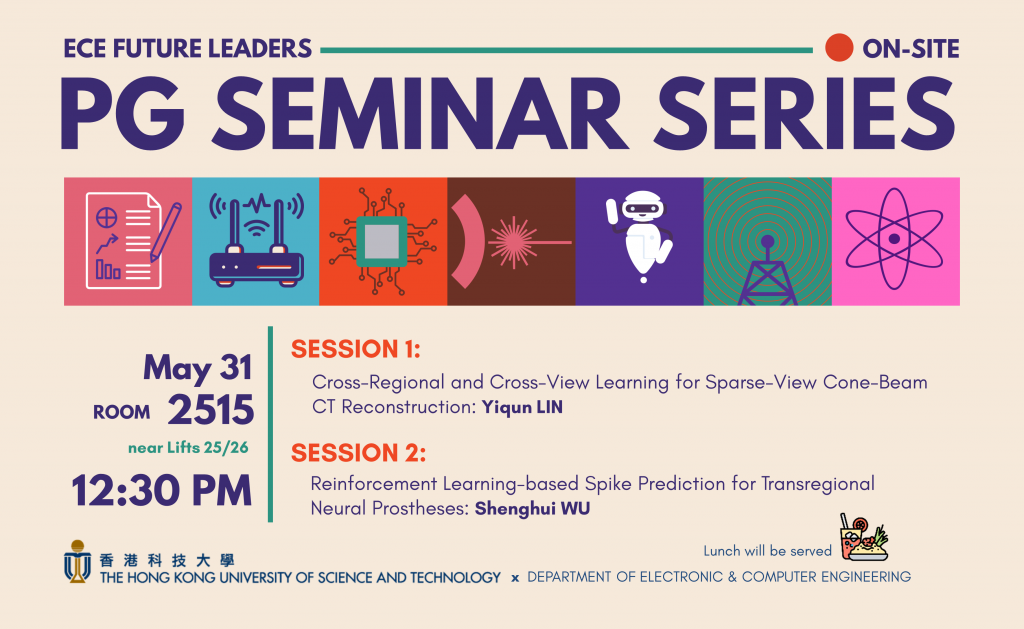 ECE FUTURE LEADERS ON-SITE

PG SEMINAR SERIES

May 31
ROOM 2515
near Lifts 25/26
12:30 PM

SESSION 1:
Cross-Regional and Cross-View Learning for Sparse-View Cone-Beam CT Reconstruction: Yiqun LIN

SESSION 2:
Reinforcement Learning-based Spike Prediction for Transregional Neural Prostheses: Shenghui WU

Lunch will be served

香港科技大學
THE HONG KONG UNIVERSITY OF SCIENCE AND TECHNOLOGY x DEPARTMENT OF ELECTRONIC & COMPUTER ENGINEERING